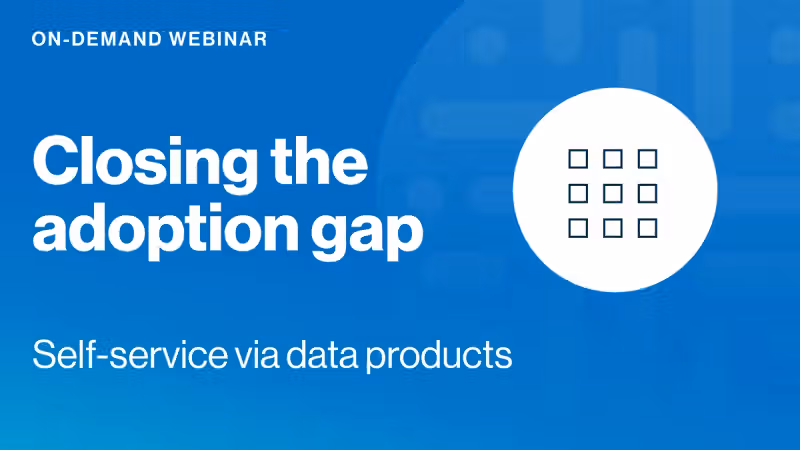 ON-DEMAND WEBINAR

Closing the adoption gap

Self-service via data products